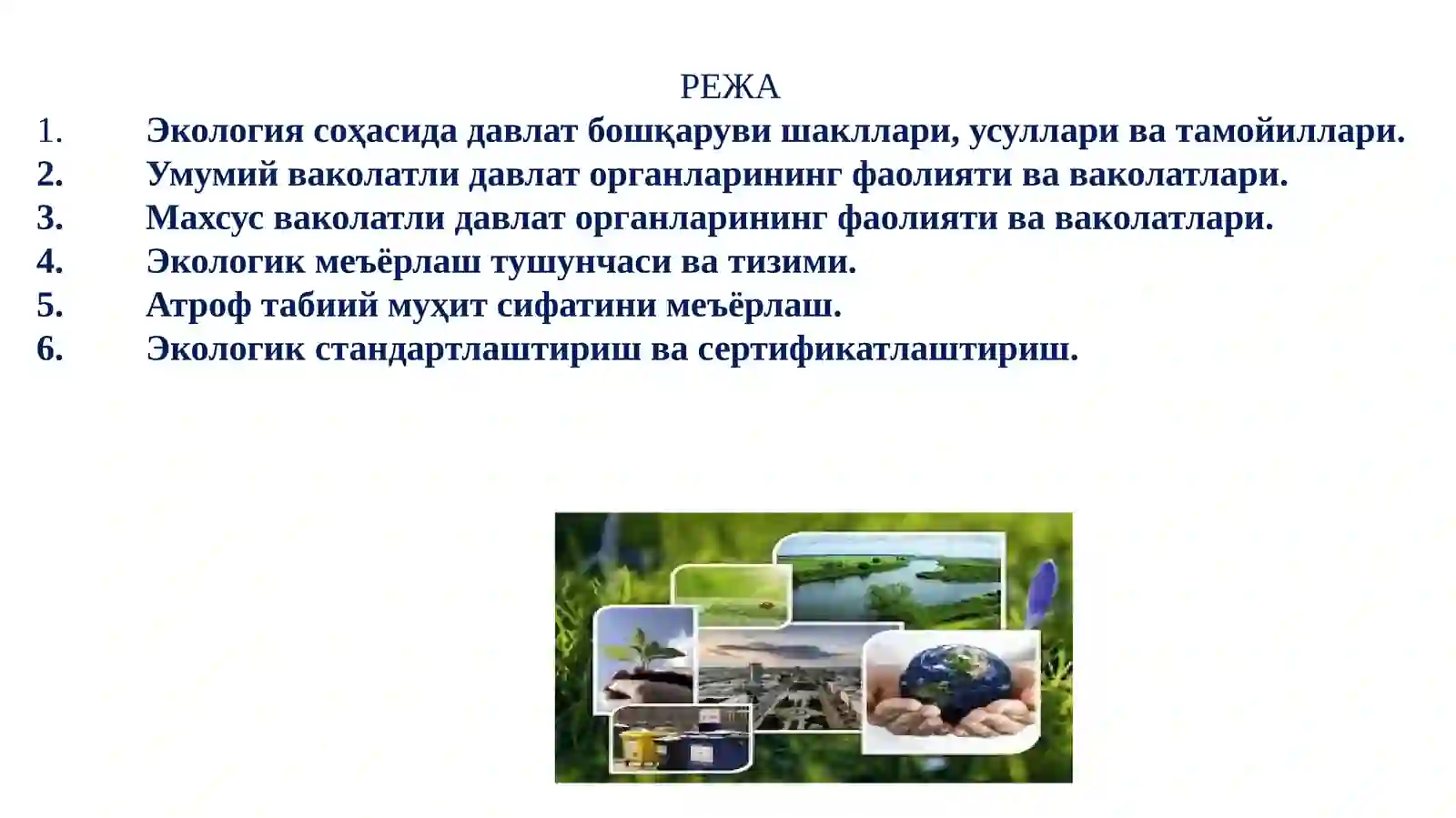 РЕЖА

1. Экология соҳасида давлат бошқаруви шакллари, усуллари ва тамойиллари.
2. Умумий ваколатли давлат органларининг фаолияти ва ваколатлари.
3. Махсус ваколатли давлат органларининг фаолияти ва ваколатлари.
4. Экологик меъёрлаш тушунчаси ва тизими.
5. Атроф табиий муҳит сифатини меъёрлаш.
6. Экологик стандартлаштириш ва сертификатлаштириш.